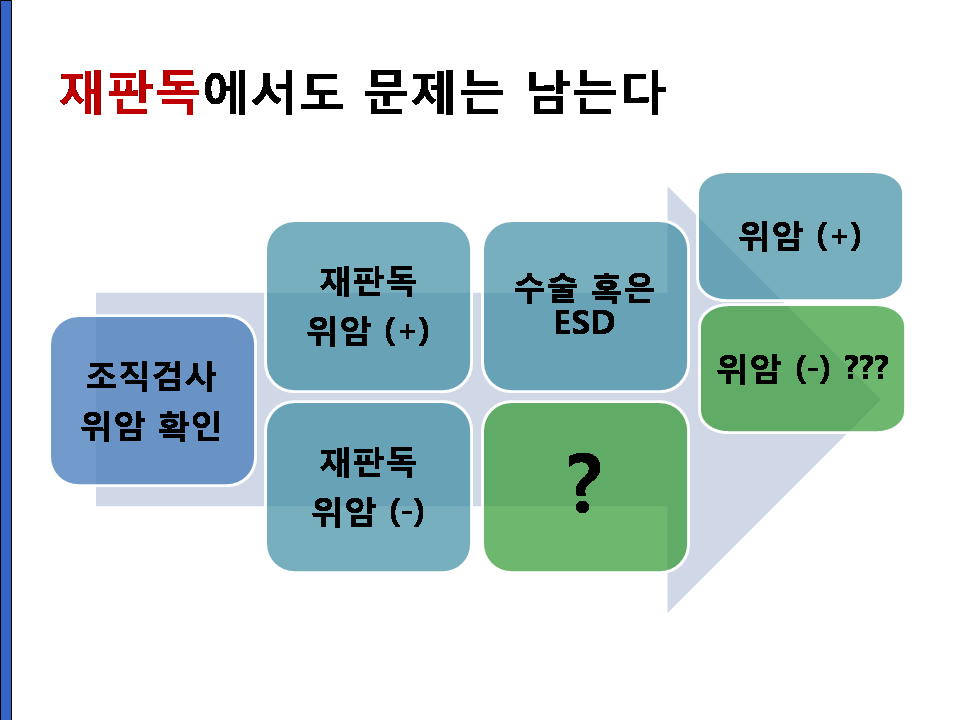 재판독에서도 문제는 남는다

조직검사
위암 확인

재판독
위암 (+)

재판독
위암 (-)

수술 혹은
ESD

?

위암 (+)

위암 (-) ???